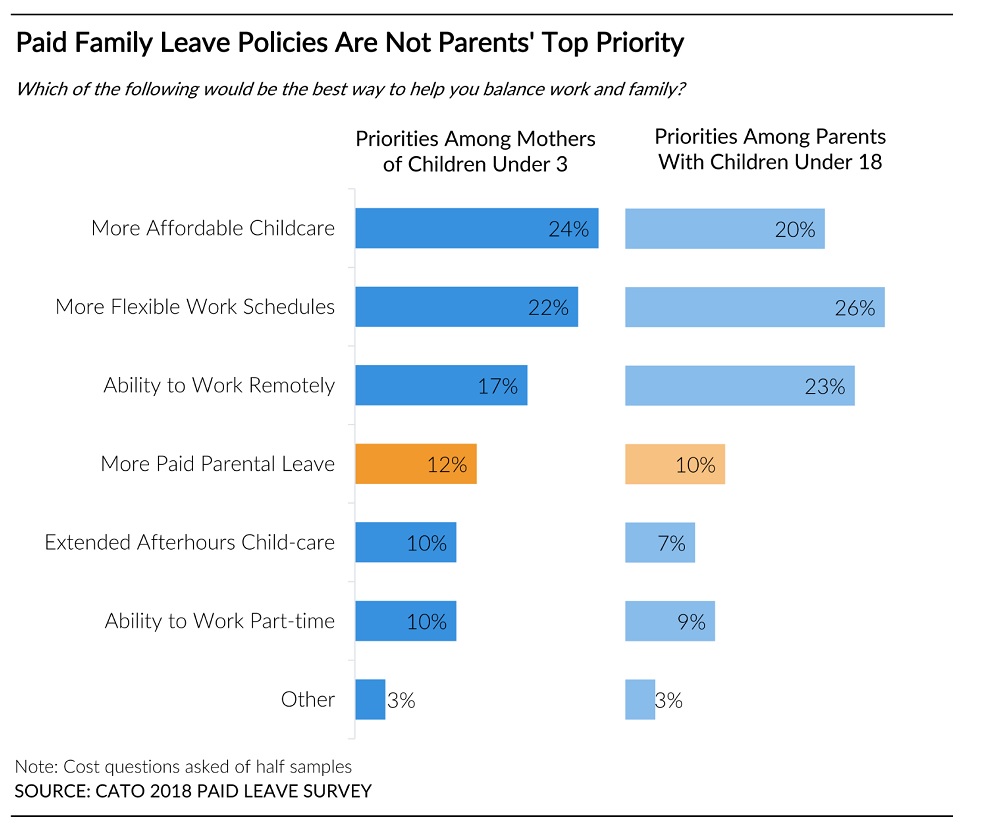 Paid Family Leave Policies Are Not Parents' Top Priority

Which of the following would be the best way to help you balance work and family?

| | Priorities Among Mothers of Children Under 3 | Priorities Among Parents With Children Under 18 |
|---|---|---|
| More Affordable Childcare | 24% | 20% |
| More Flexible Work Schedules | 22% | 26% |
| Ability to Work Remotely | 17% | 23% |
| More Paid Parental Leave | 12% | 10% |
| Extended Afterhours Child-care | 10% | 7% |
| Ability to Work Part-time | 10% | 9% |
| Other | 3% | 3% |

Note: Cost questions asked of half samples
SOURCE: CATO 2018 PAID LEAVE SURVEY